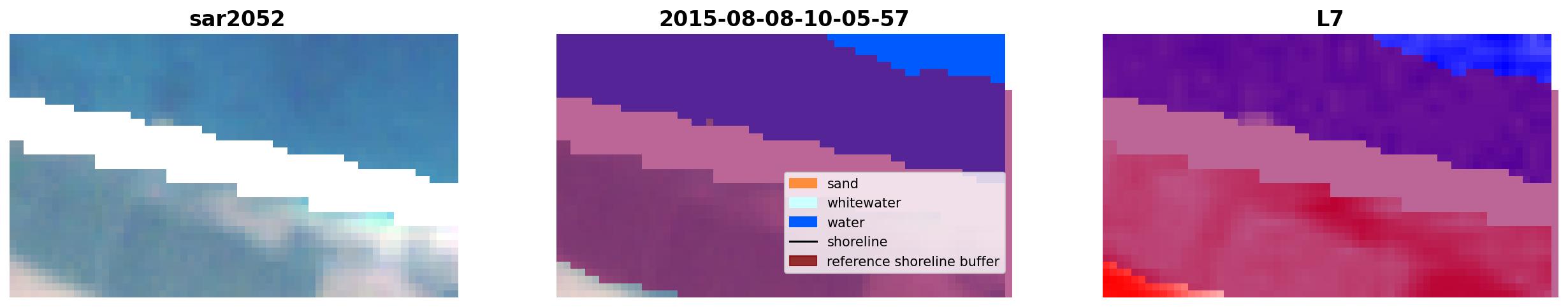 sar2052

2015-08-08-10-05-57

sand
whitewater
water
shoreline
reference shoreline buffer

L7